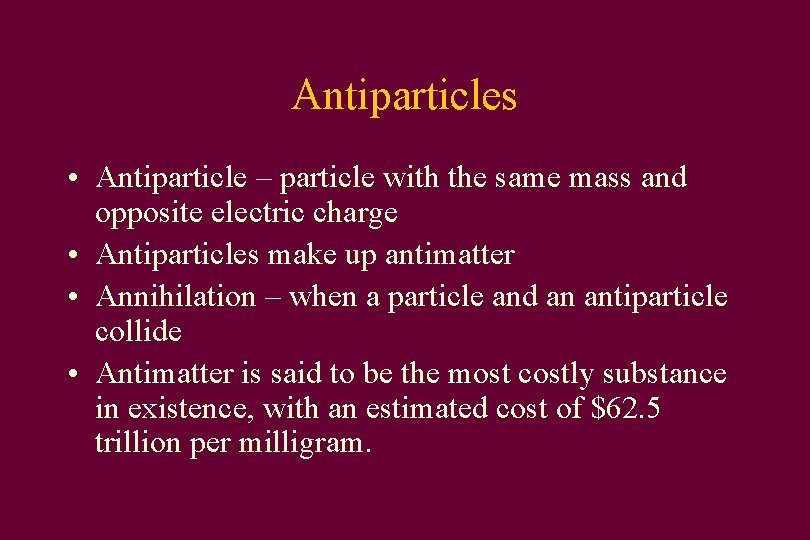 Antiparticles

• Antiparticle – particle with the same mass and opposite electric charge
• Antiparticles make up antimatter
• Annihilation – when a particle and an antiparticle collide
• Antimatter is said to be the most costly substance in existence, with an estimated cost of \$62.5 trillion per milligram.